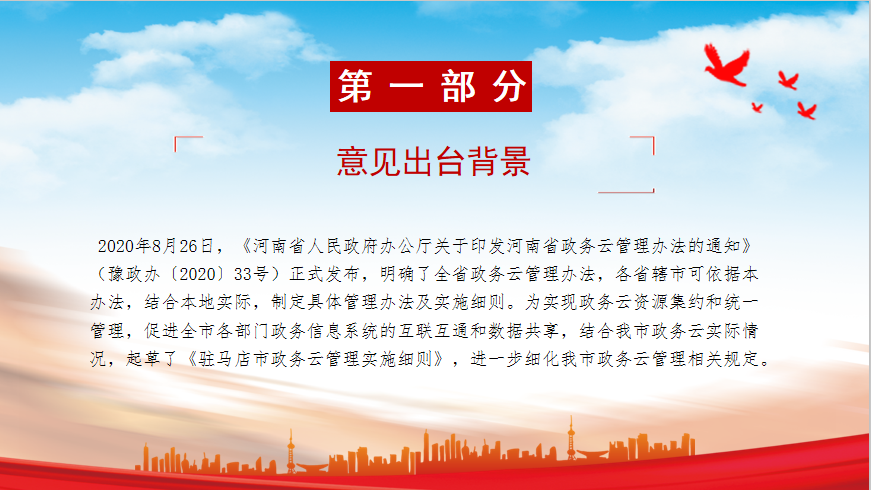 第一部分

意见出台背景

2020年8月26日，《河南省人民政府办公厅关于印发河南省政务云管理办法的通知》（豫政办〔2020〕33号）正式发布，明确了全省政务云管理办法，各省辖市可依据本办法，结合本地实际，制定具体管理办法及实施细则。为实现政务云资源集约和统一管理，促进全市各部门政务信息系统的互联互通和数据共享，结合我市政务云实际情况，起草了《驻马店市政务云管理实施细则》，进一步细化我市政务云管理相关规定。